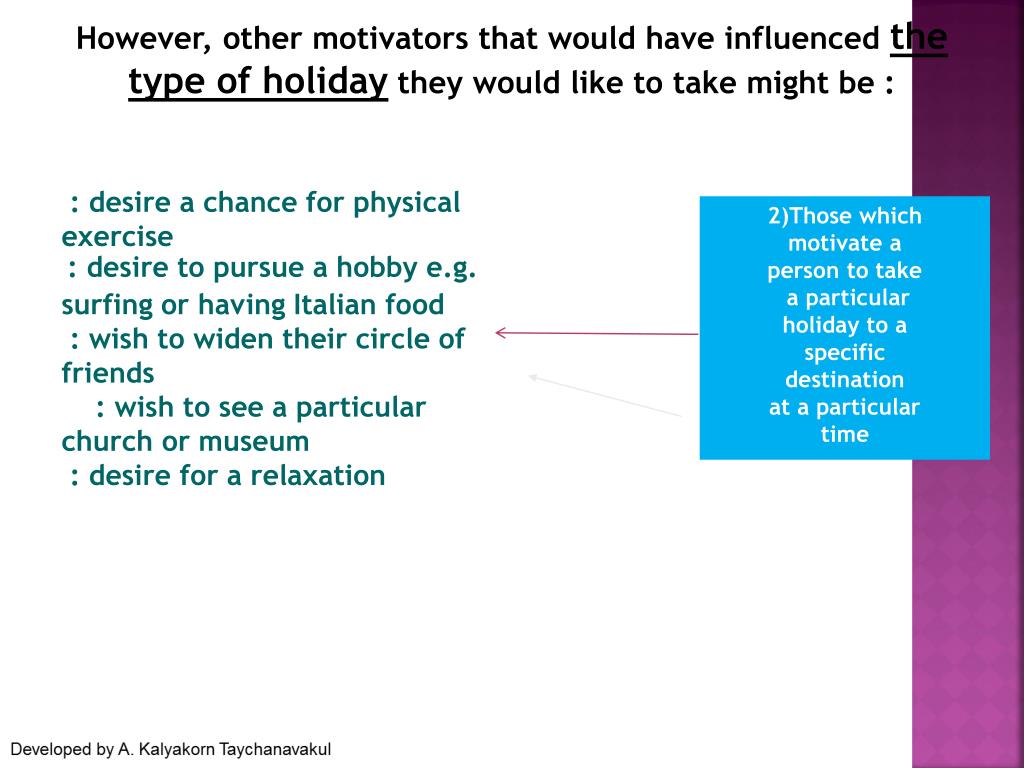 However, other motivators that would have influenced the type of holiday they would like to take might be :

: desire a chance for physical exercise
: desire to pursue a hobby e.g. surfing or having Italian food
: wish to widen their circle of friends
: wish to see a particular church or museum
: desire for a relaxation

2)Those which motivate a person to take a particular holiday to a specific destination at a particular time

Developed by A. Kalyakorn Taychanavakul